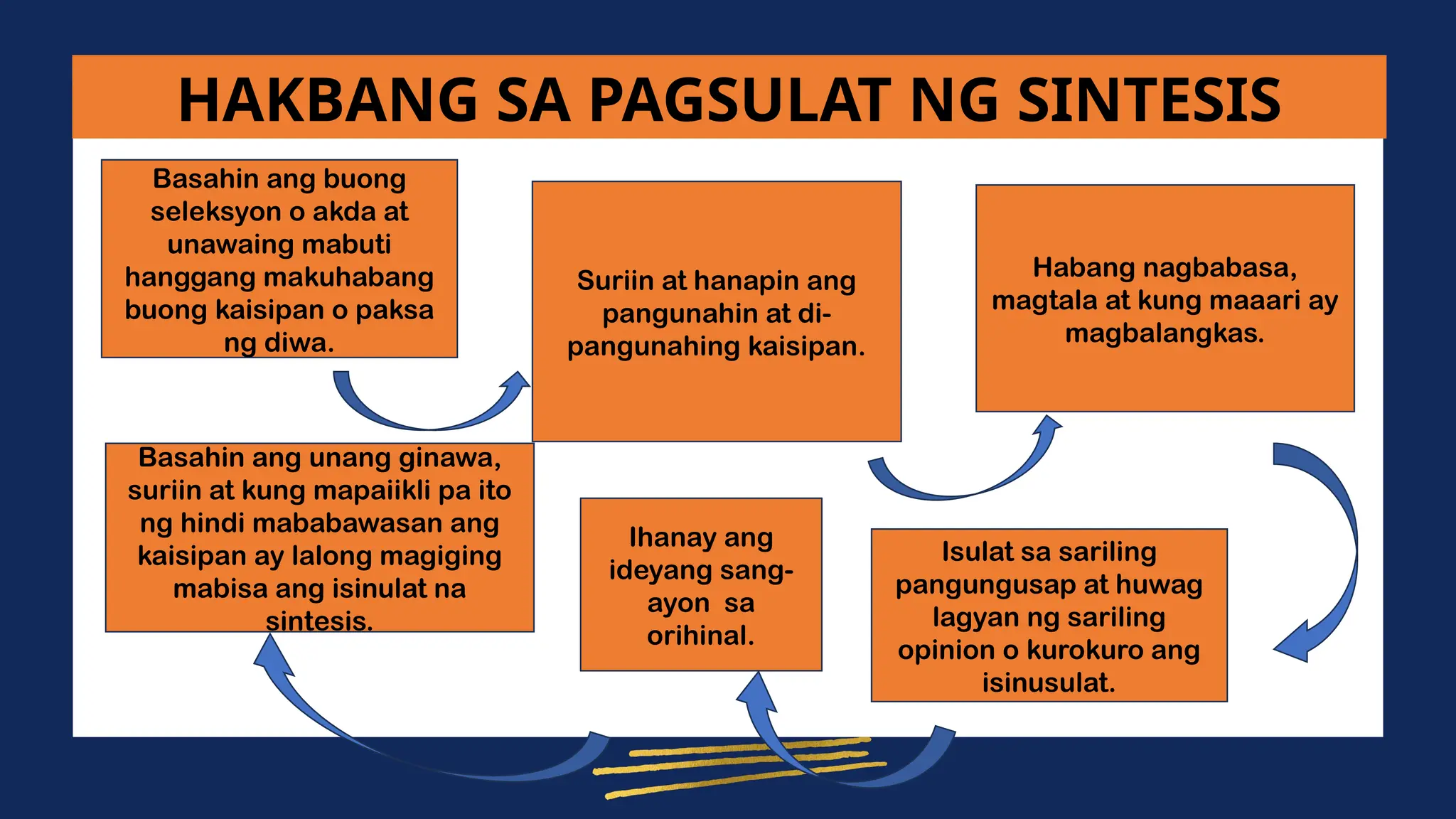 HAKBANG SA PAGSULAT NG SINTESIS

Basahin ang buong seleksyon o akda at unawaing mabuti hanggang makuhabang buong kaisipan o paksa ng diwa.

Suriin at hanapin ang pangunahin at di-pangunahing kaisipan.

Habang nagbabasa, magtala at kung maaari ay magbalangkas.

Isulat sa sariling pangungusap at huwag lagyan ng sariling opinion o kurokuro ang isinusulat.

Ihanay ang ideyang sang-ayon sa orihinal.

Basahin ang unang ginawa, suriin at kung mapaiikli pa ito ng hindi mababawasan ang kaisipan ay lalong magiging mabisa ang isinulat na sintesis.